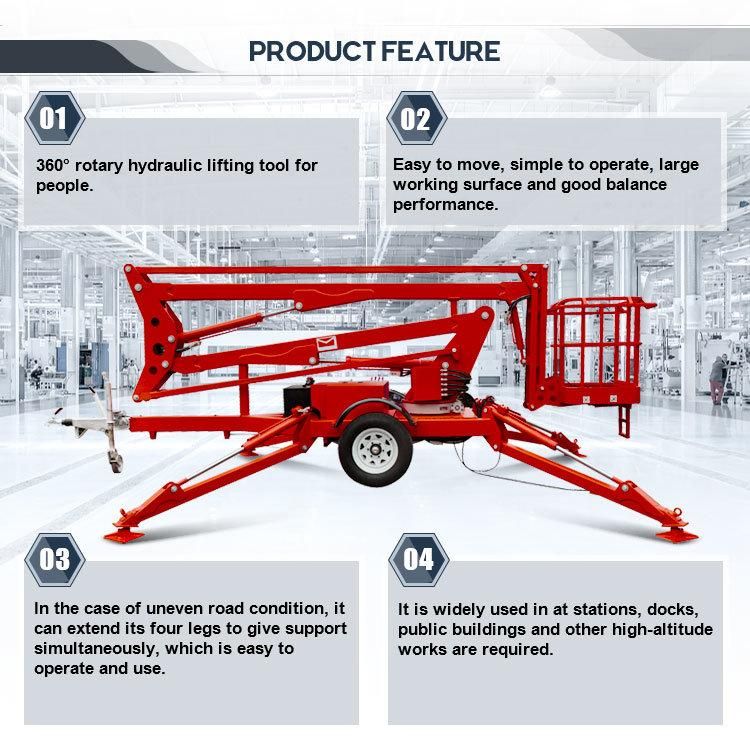 PRODUCT FEATURE

01

360° rotary hydraulic lifting tool for people.

02

Easy to move, simple to operate, large working surface and good balance performance.

03

In the case of uneven road condition, it can extend its four legs to give support simultaneously, which is easy to operate and use.

04

It is widely used in at stations, docks, public buildings and other high-altitude works are required.